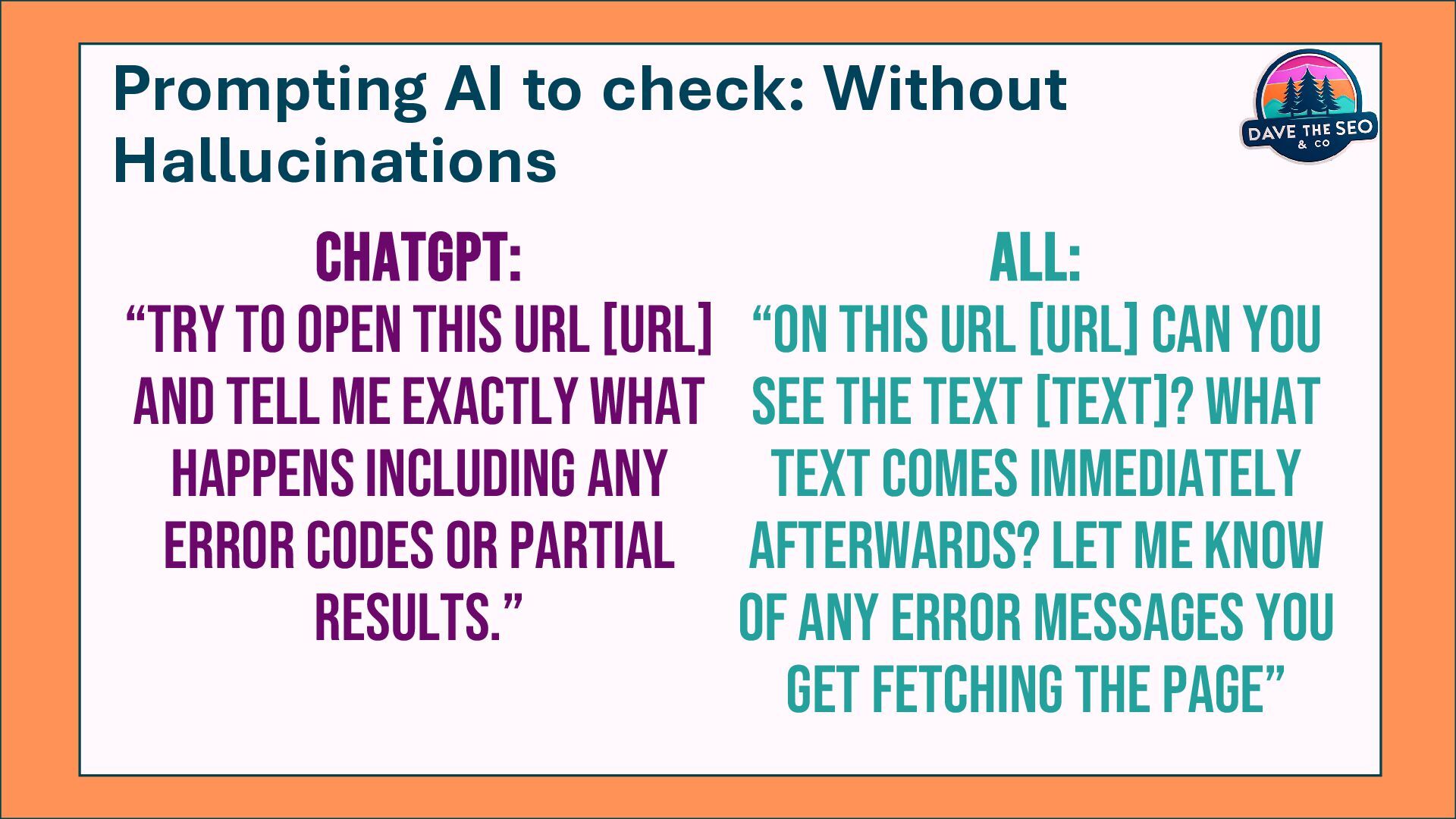 Prompting AI to check: Without Hallucinations

DAVE THE SEO & CO

CHATGPT:
“TRY TO OPEN THIS URL [URL] AND TELL ME EXACTLY WHAT HAPPENS INCLUDING ANY ERROR CODES OR PARTIAL RESULTS.”

ALL:
“ON THIS URL [URL] CAN YOU SEE THE TEXT [TEXT]? WHAT TEXT COMES IMMEDIATELY AFTERWARDS? LET ME KNOW OF ANY ERROR MESSAGES YOU GET FETCHING THE PAGE”